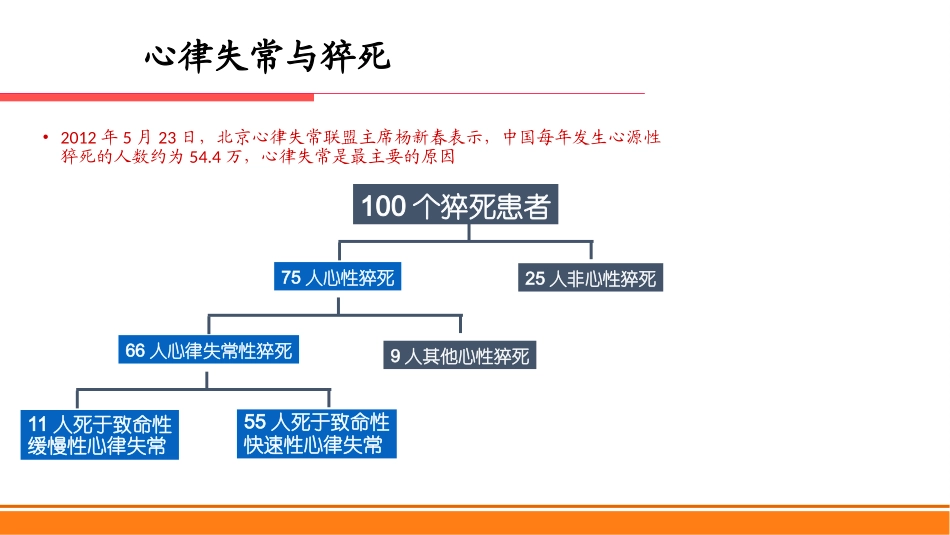 心律失常与猝死

• 2012 年 5 月 23 日，北京心律失常联盟主席杨新春表示，中国每年发生心源性猝死的人数约为 54.4 万，心律失常是最主要的原因

100 个猝死患者

75 人心性猝死

25 人非心性猝死

66 人心律失常性猝死

9 人其他心性猝死

11 人死于致命性缓慢性心律失常

55 人死于致命性快速性心律失常